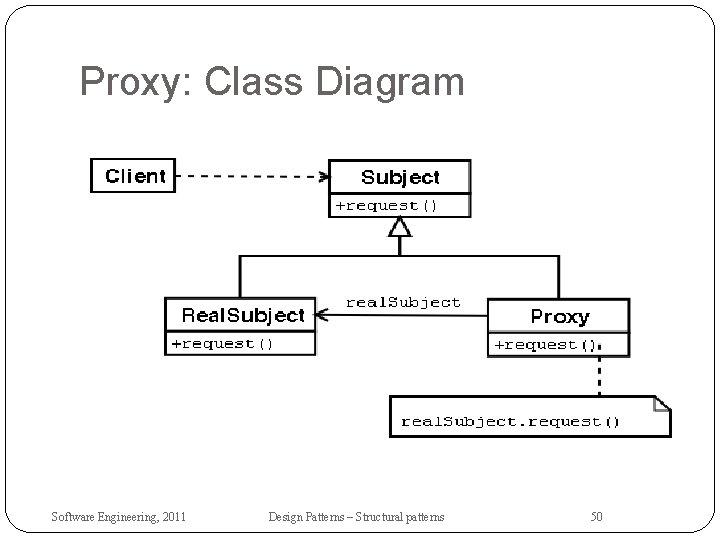 Proxy: Class Diagram

Client

Subject

+request()

RealSubject

+request()

realSubject

Proxy

+request()

realSubject.request()

Software Engineering, 2011

Design Patterns – Structural patterns

50